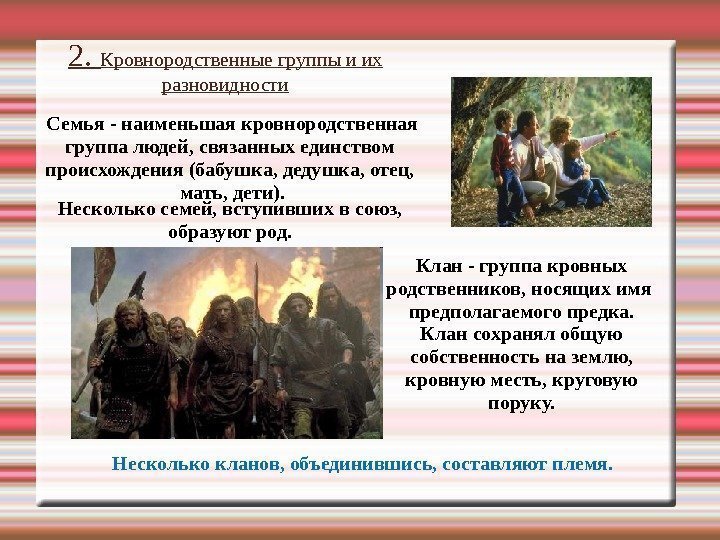 2. Кровнородственные группы и их разновидности

Семья - наименьшая кровнородственная группа людей, связанных единством происхождения (бабушка, дедушка, отец, мать, дети).

Несколько семей, вступивших в союз, образуют род.

Клан - группа кровных родственников, носящих имя предполагаемого предка. Клан сохранял общую собственность на землю, кровную месть, круговую поруку.

Несколько кланов, объединившись, составляют племя.